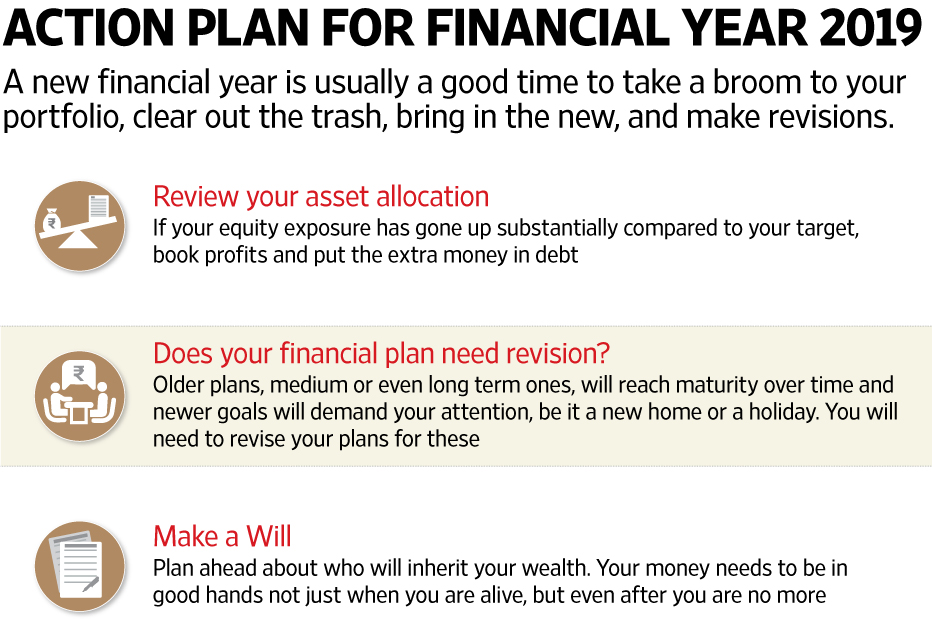 ACTION PLAN FOR FINANCIAL YEAR 2019

A new financial year is usually a good time to take a broom to your portfolio, clear out the trash, bring in the new, and make revisions.

₹

Review your asset allocation
If your equity exposure has gone up substantially compared to your target, book profits and put the extra money in debt

₹

Does your financial plan need revision?
Older plans, medium or even long term ones, will reach maturity over time and newer goals will demand your attention, be it a new home or a holiday. You will need to revise your plans for these

Make a Will
Plan ahead about who will inherit your wealth. Your money needs to be in good hands not just when you are alive, but even after you are no more